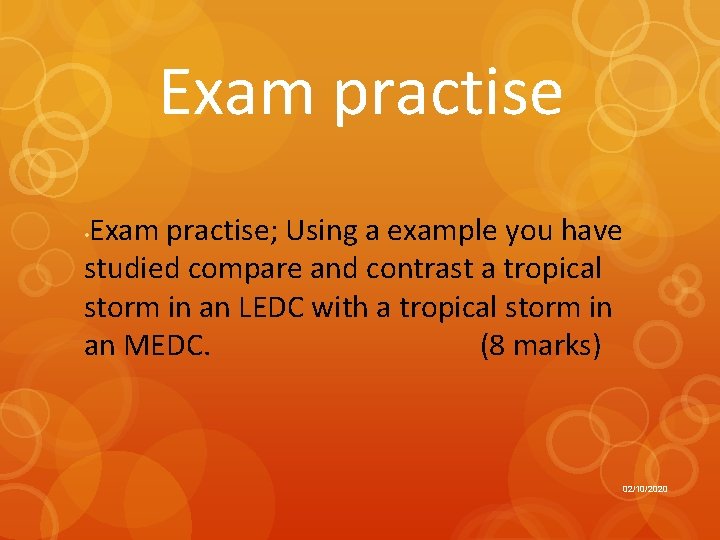 Exam practise

• Exam practise; Using a example you have studied compare and contrast a tropical storm in an LEDC with a tropical storm in an MEDC. (8 marks)

02/10/2020